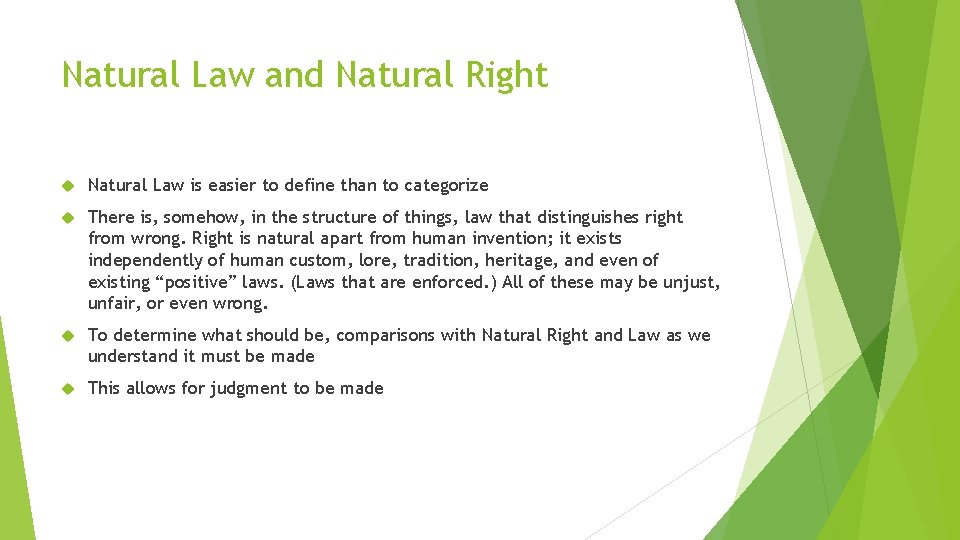 Natural Law and Natural Right

Natural Law is easier to define than to categorize

There is, somehow, in the structure of things, law that distinguishes right from wrong. Right is natural apart from human invention; it exists independently of human custom, lore, tradition, heritage, and even of existing “positive” laws. (Laws that are enforced.) All of these may be unjust, unfair, or even wrong.

To determine what should be, comparisons with Natural Right and Law as we understand it must be made

This allows for judgment to be made